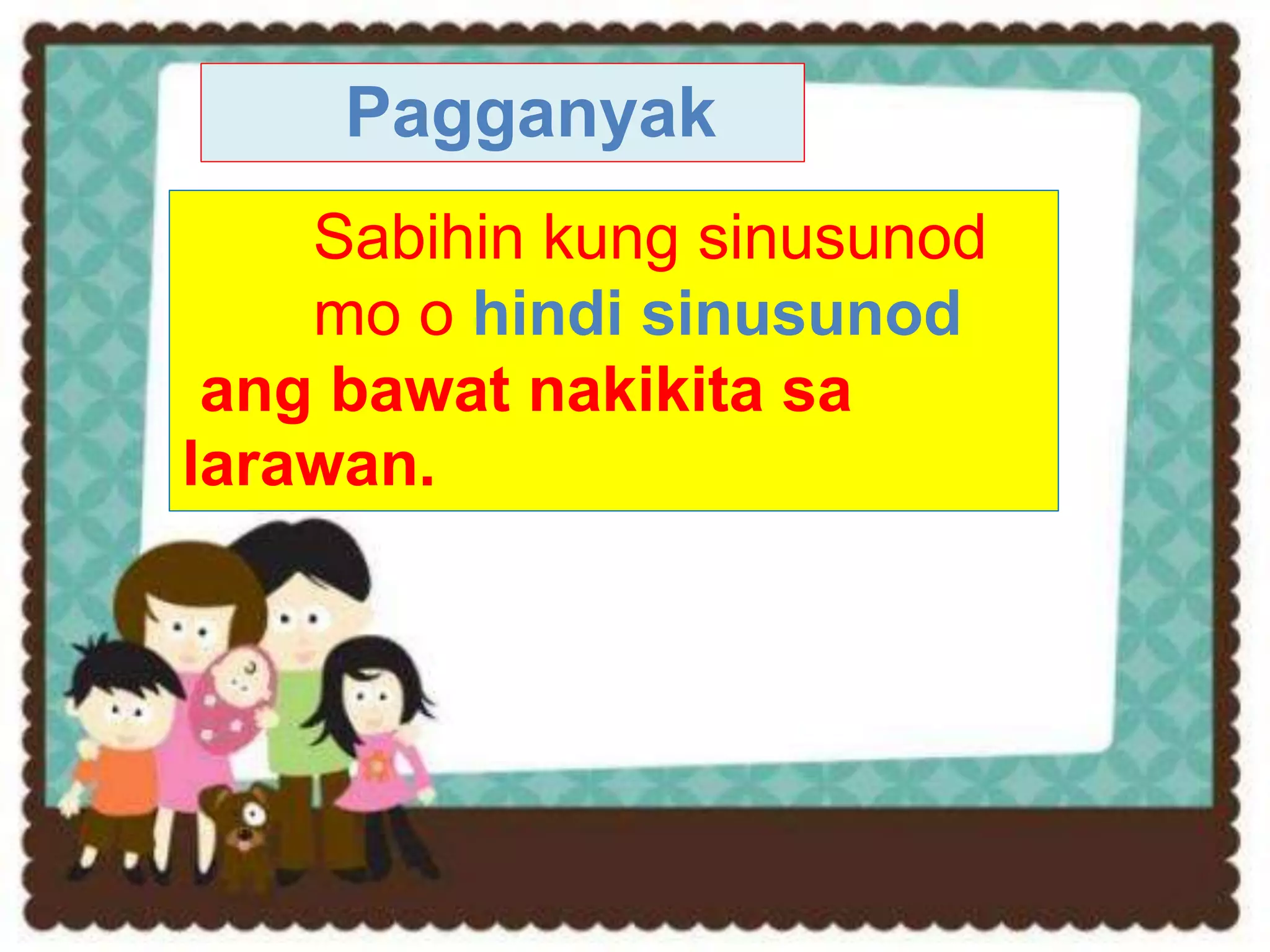 Pagganyak

Sabihin kung sinusunod mo o hindi sinusunod ang bawat nakikita sa larawan.